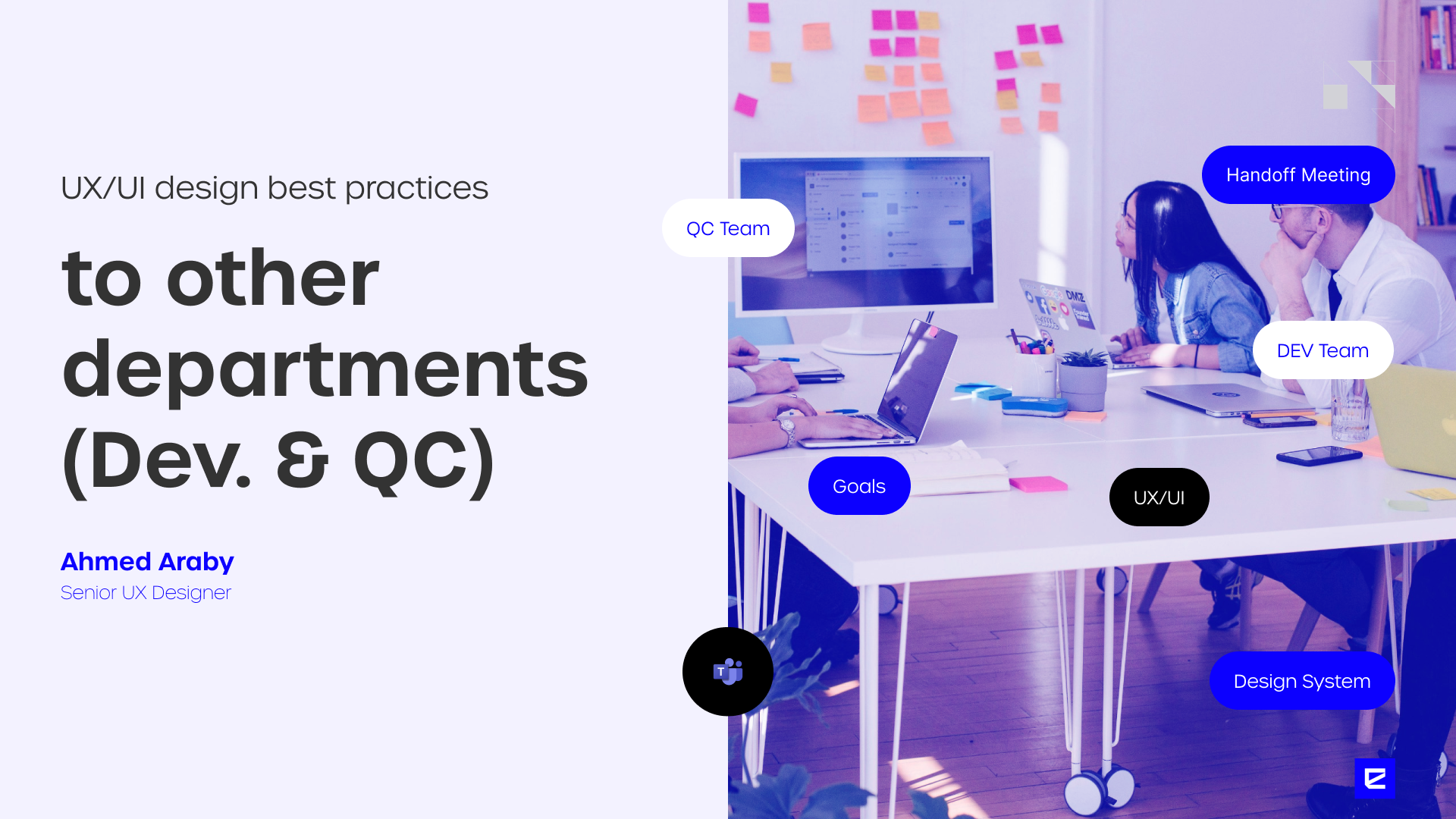 UX/UI design best practices

to other departments (Dev. & QC)

Ahmed Araby
Senior UX Designer

QC Team

Handoff Meeting

DEV Team

Goals

UX/UI

Design System